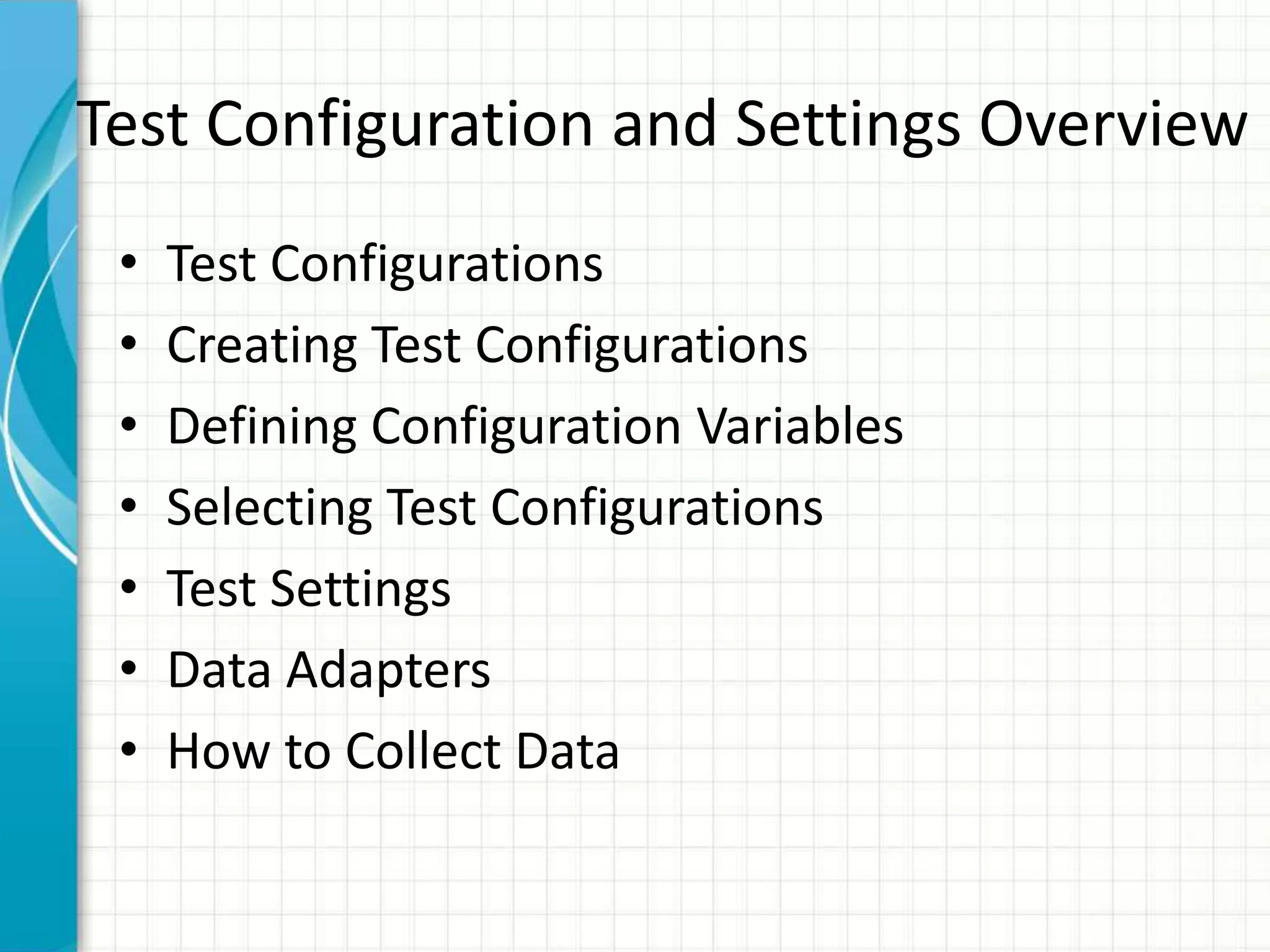 Test Configuration and Settings Overview

• Test Configurations
• Creating Test Configurations
• Defining Configuration Variables
• Selecting Test Configurations
• Test Settings
• Data Adapters
• How to Collect Data